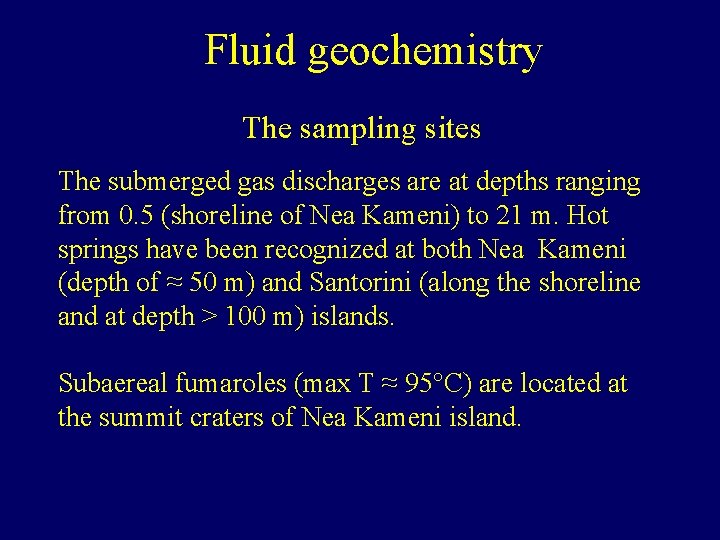 Fluid geochemistry

The sampling sites

The submerged gas discharges are at depths ranging from 0.5 (shoreline of Nea Kameni) to 21 m. Hot springs have been recognized at both Nea Kameni (depth of ≈ 50 m) and Santorini (along the shoreline and at depth > 100 m) islands.

Subaereal fumaroles (max T ≈ 95°C) are located at the summit craters of Nea Kameni island.